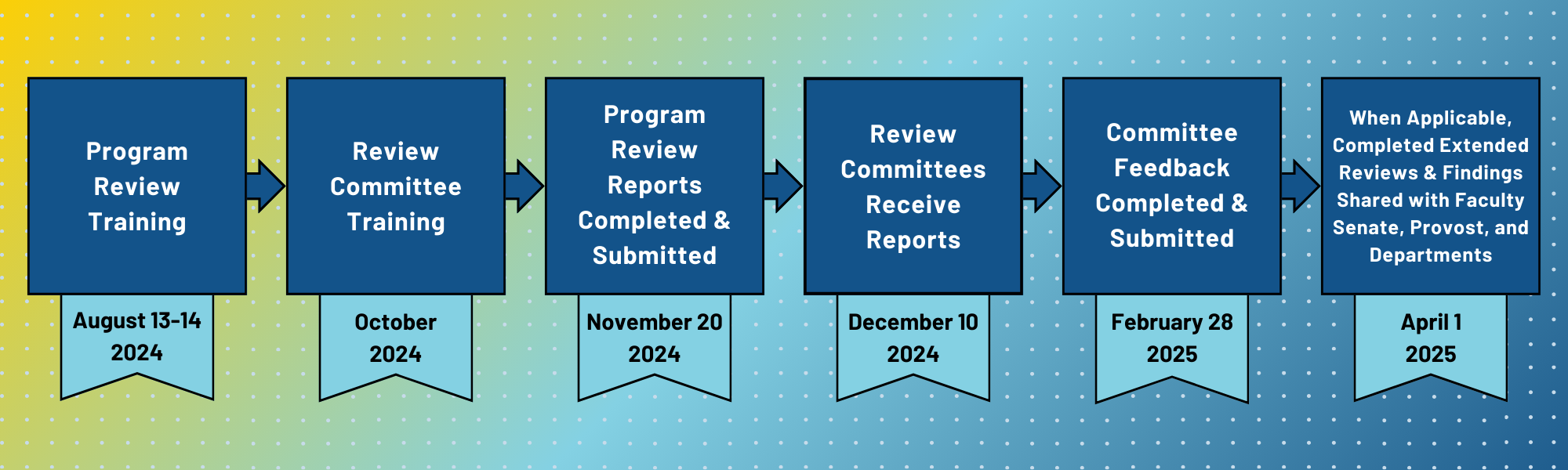 Program Review Training

August 13-14 2024

Review Committee Training

October 2024

Program Review Reports Completed & Submitted

November 20 2024

Review Committees Receive Reports

December 10 2024

Committee Feedback Completed & Submitted

February 28 2025

When Applicable, Completed Extended Reviews & Findings Shared with Faculty Senate, Provost, and Departments

April 1 2025